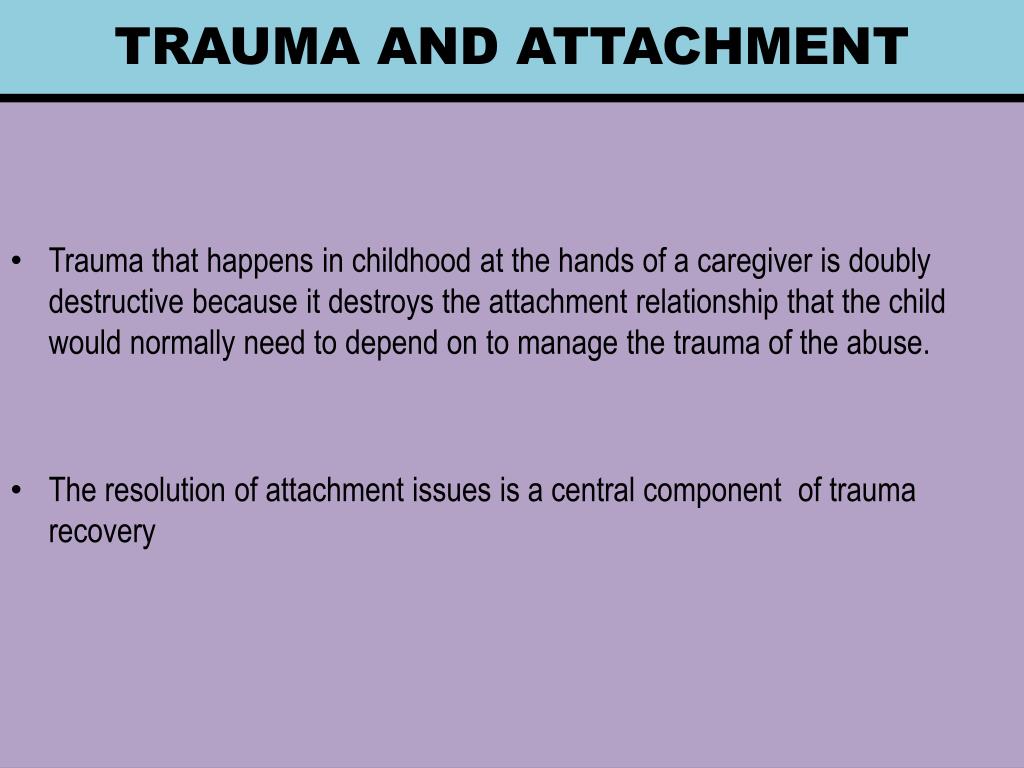 TRAUMA AND ATTACHMENT

• Trauma that happens in childhood at the hands of a caregiver is doubly destructive because it destroys the attachment relationship that the child would normally need to depend on to manage the trauma of the abuse.

• The resolution of attachment issues is a central component of trauma recovery